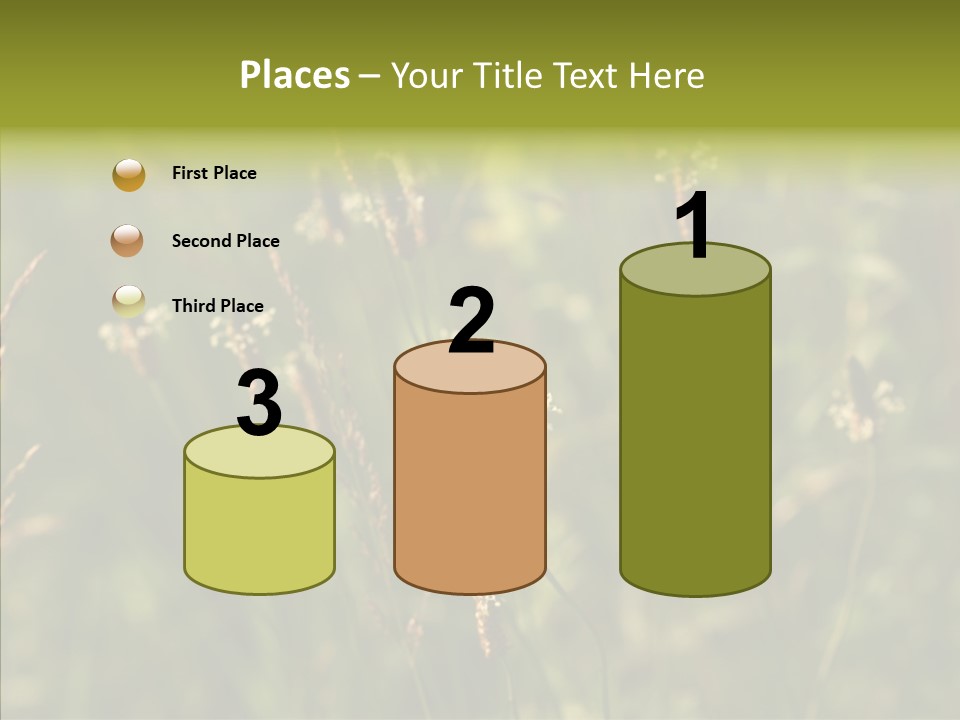 Places – Your Title Text Here

First Place

Second Place

Third Place

3

2

1